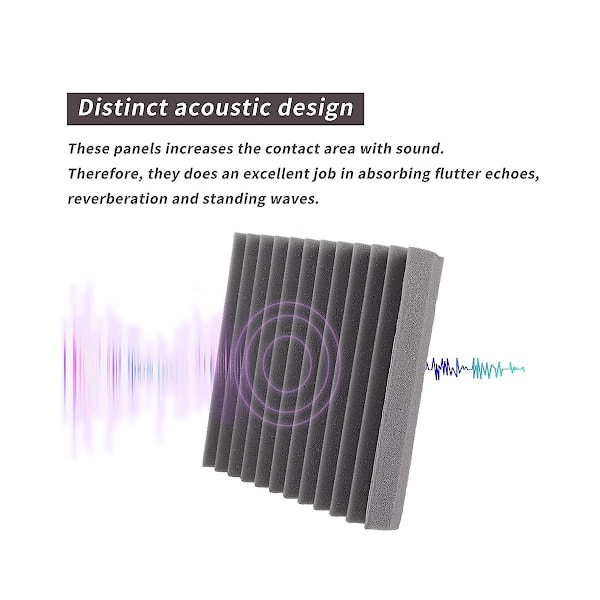 Distinct acoustic design

These panels increases the contact area with sound. Therefore, they does an excellent job in absorbing flutter echoes, reverberation and standing waves.